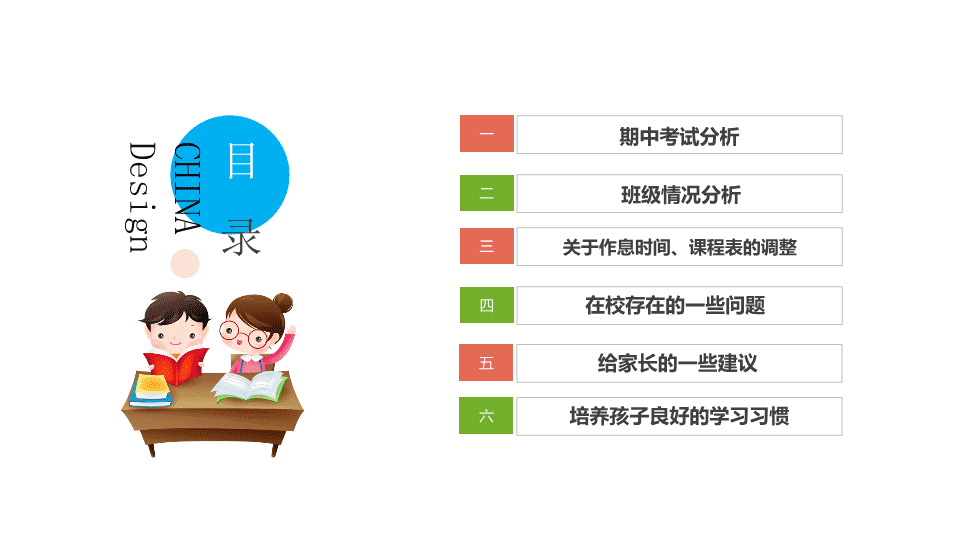 目录

CHINA
Design

一 期中考试分析

二 班级情况分析

三 关于作息时间、课程表的调整

四 在校存在的一些问题

五 给家长的一些建议

六 培养孩子良好的学习习惯